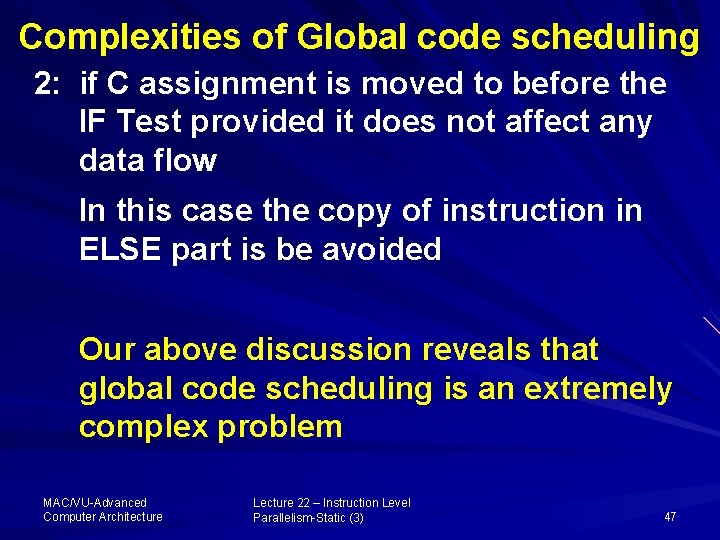 Complexities of Global code scheduling

2: if C assignment is moved to before the IF Test provided it does not affect any data flow

In this case the copy of instruction in ELSE part is be avoided

Our above discussion reveals that global code scheduling is an extremely complex problem

MAC/VU-Advanced Computer Architecture

Lecture 22 – Instruction Level Parallelism-Static (3)

47